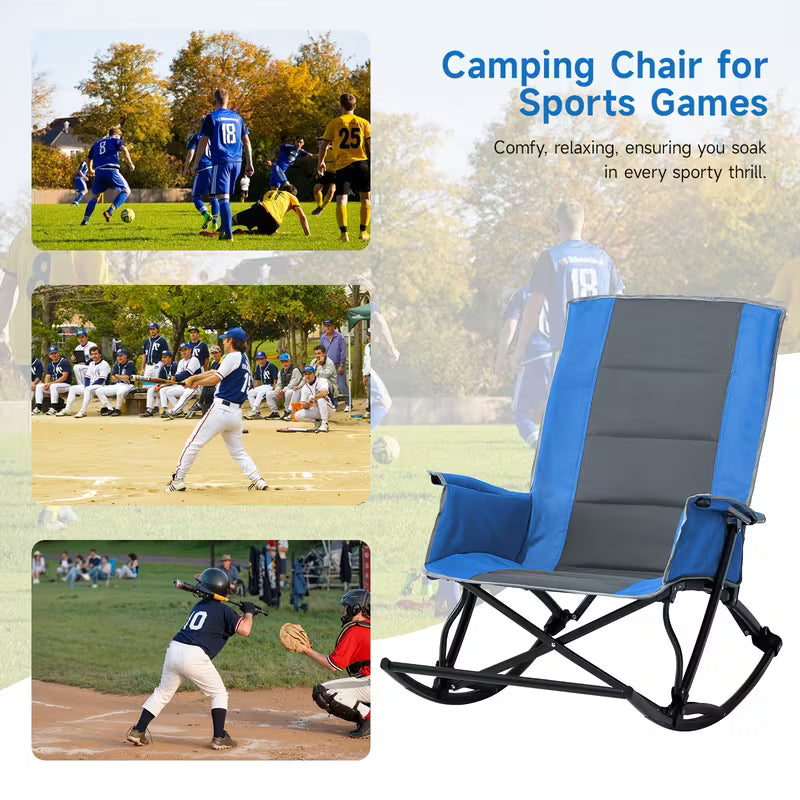 Camping Chair for Sports Games

Comfy, relaxing, ensuring you soak in every sporty thrill.

8 18 25 18 10